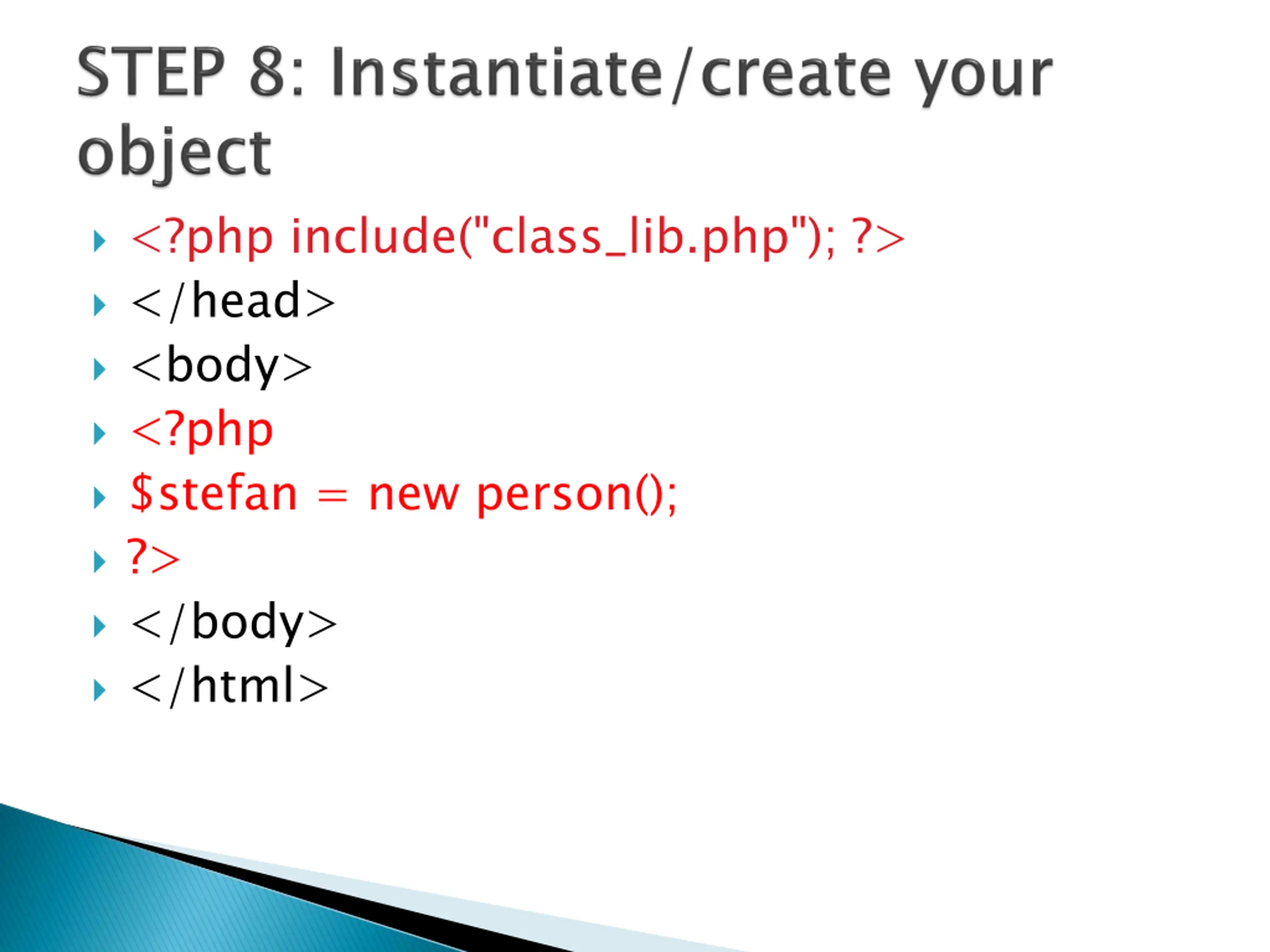 STEP 8: Instantiate/create your object

<?php include("class_lib.php"); ?>
</head>
<body>
<?php
$stefan = new person();
?>
</body>
</html>